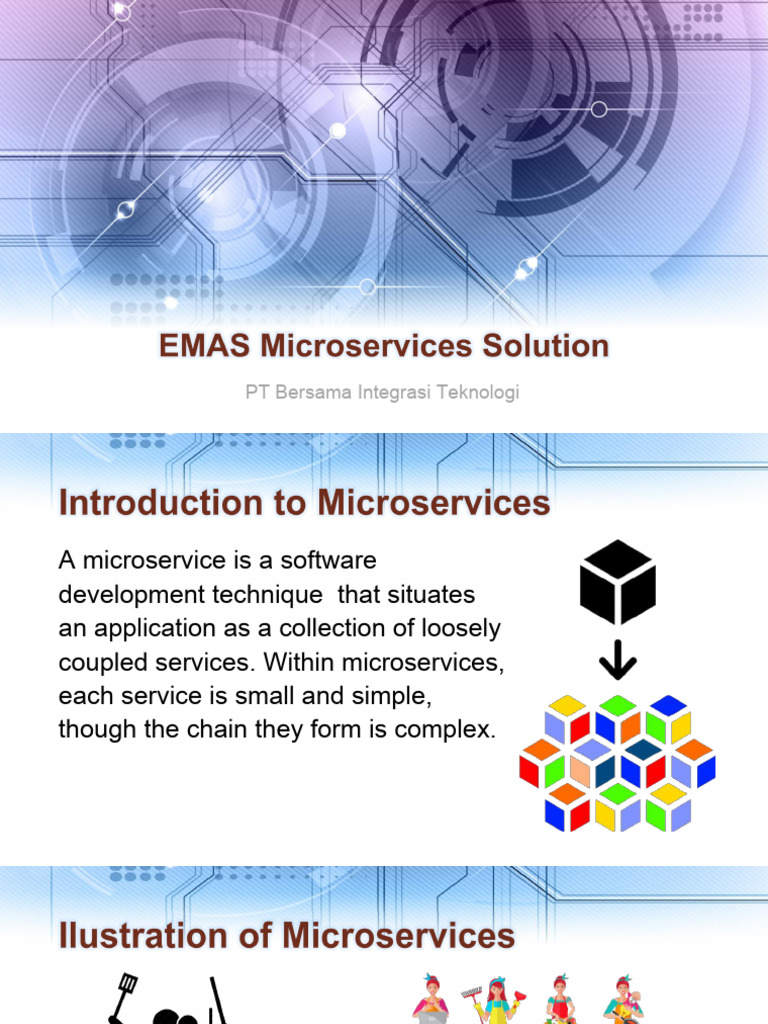 EMAS Microservices Solution

PT Bersama Integrasi Teknologi

Introduction to Microservices

A microservice is a software development technique that situates an application as a collection of loosely coupled services. Within microservices, each service is small and simple, though the chain they form is complex.

Ilustration of Microservices